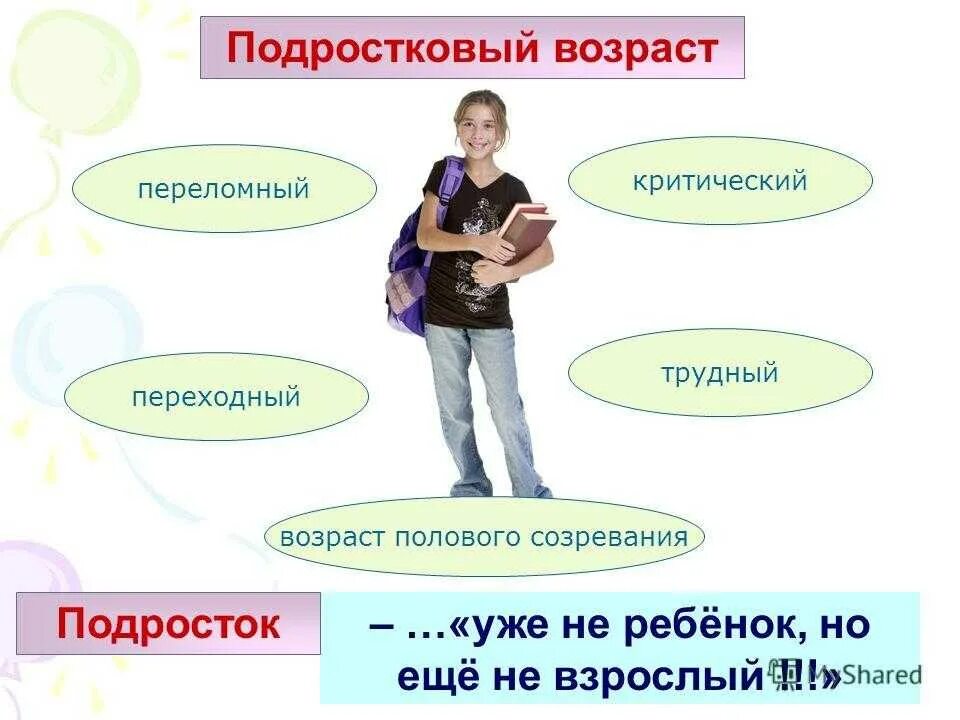 Подростковый возраст

переломный

критический

переходный

трудный

возраст полового созревания

Подросток

– …«уже не ребёнок, но ещё не взрослый !!!»

MyShared